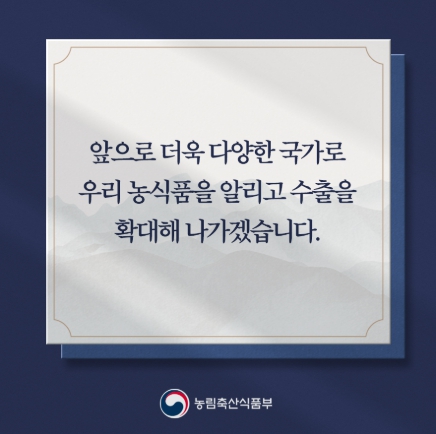 앞으로 더욱 다양한 국가로
우리 농식품을 알리고 수출을
확대해 나가겠습니다.

농림축산식품부